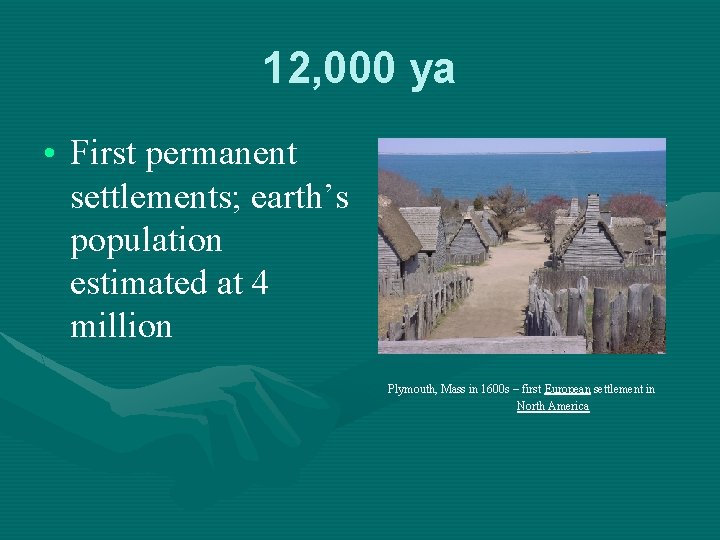 12,000 ya

• First permanent settlements; earth's population estimated at 4 million

Plymouth, Mass in 1600s – first European settlement in North America